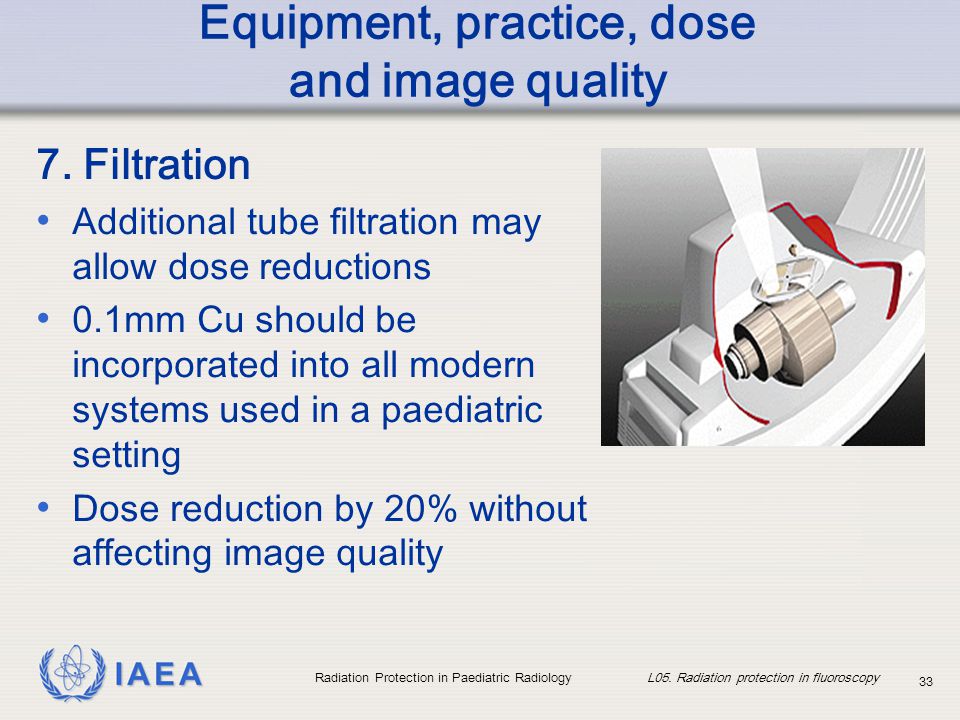 Equipment, practice, dose and image quality

7. Filtration

• Additional tube filtration may allow dose reductions
• 0.1mm Cu should be incorporated into all modern systems used in a paediatric setting
• Dose reduction by 20% without affecting image quality

IAEA

Radiation Protection in Paediatric Radiology

L05. Radiation protection in fluoroscopy

33